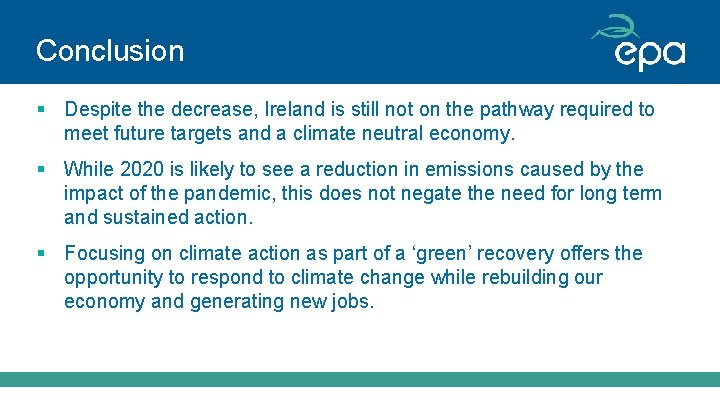 Conclusion

epa

▪ Despite the decrease, Ireland is still not on the pathway required to meet future targets and a climate neutral economy.

▪ While 2020 is likely to see a reduction in emissions caused by the impact of the pandemic, this does not negate the need for long term and sustained action.

▪ Focusing on climate action as part of a ‘green’ recovery offers the opportunity to respond to climate change while rebuilding our economy and generating new jobs.